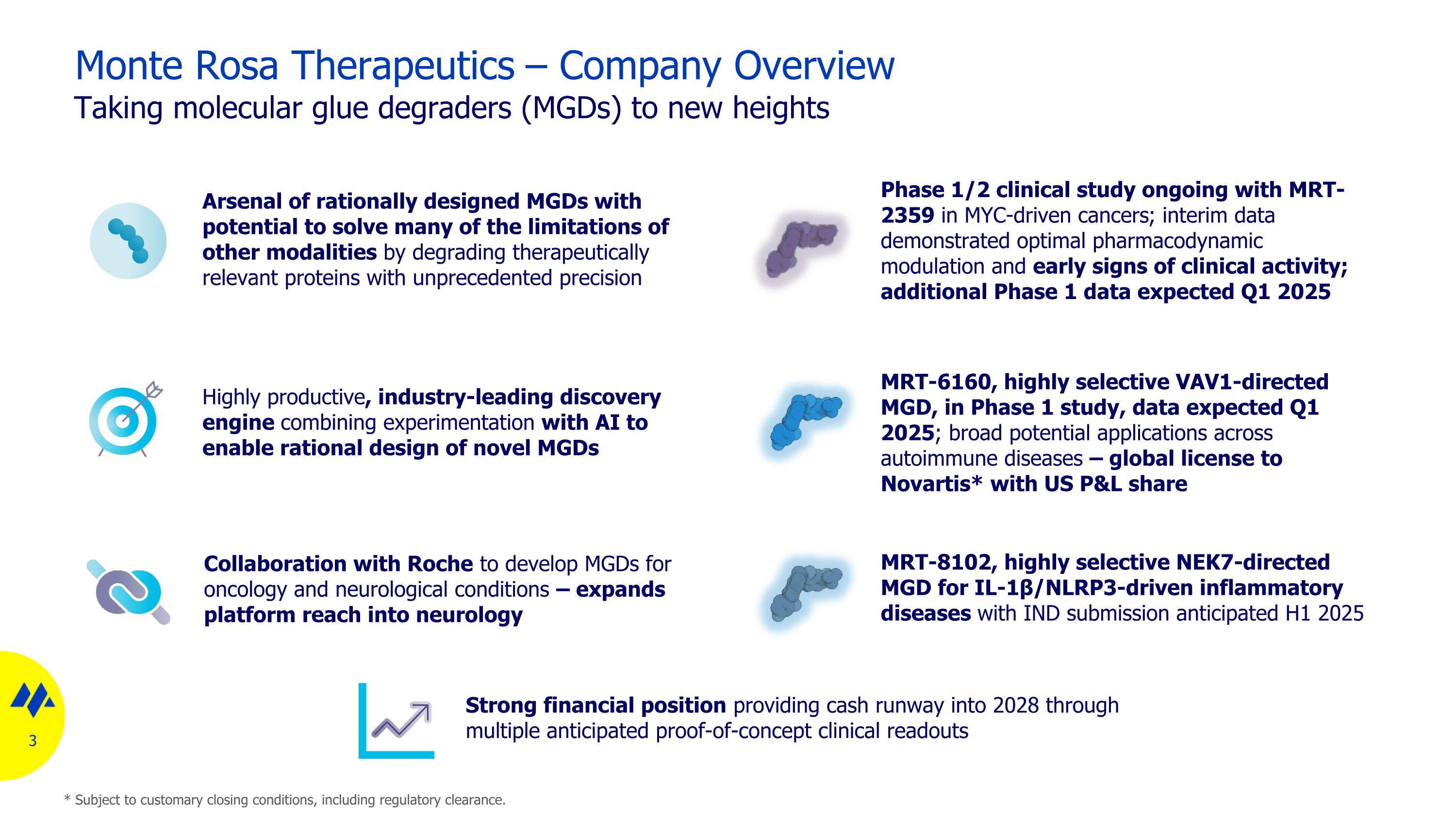 Monte Rosa Therapeutics – Company Overview
Taking molecular glue degraders (MGDs) to new heights

Arsenal of rationally designed MGDs with potential to solve many of the limitations of other modalities by degrading therapeutically relevant proteins with unprecedented precision

Highly productive, industry-leading discovery engine combining experimentation with AI to enable rational design of novel MGDs

Collaboration with Roche to develop MGDs for oncology and neurological conditions – expands platform reach into neurology

Phase 1/2 clinical study ongoing with MRT-2359 in MYC-driven cancers; interim data demonstrated optimal pharmacodynamic modulation and early signs of clinical activity; additional Phase 1 data expected Q1 2025

MRT-6160, highly selective VAV1-directed MGD, in Phase 1 study, data expected Q1 2025; broad potential applications across autoimmune diseases – global license to Novartis* with US P&L share

MRT-8102, highly selective NEK7-directed MGD for IL-1β/NLRP3-driven inflammatory diseases with IND submission anticipated H1 2025

Strong financial position providing cash runway into 2028 through multiple anticipated proof-of-concept clinical readouts

3

* Subject to customary closing conditions, including regulatory clearance.